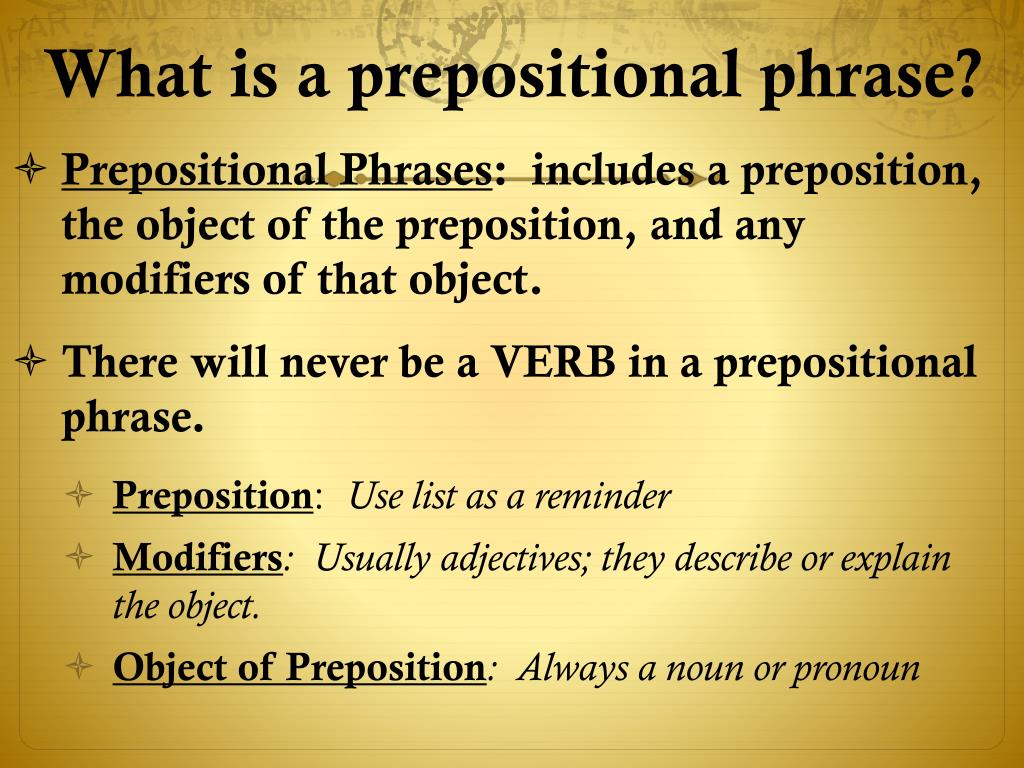 What is a prepositional phrase?

Prepositional Phrases: includes a preposition, the object of the preposition, and any modifiers of that object.

There will never be a VERB in a prepositional phrase.

Preposition: Use list as a reminder

Modifiers: Usually adjectives; they describe or explain the object.

Object of Preposition: Always a noun or pronoun